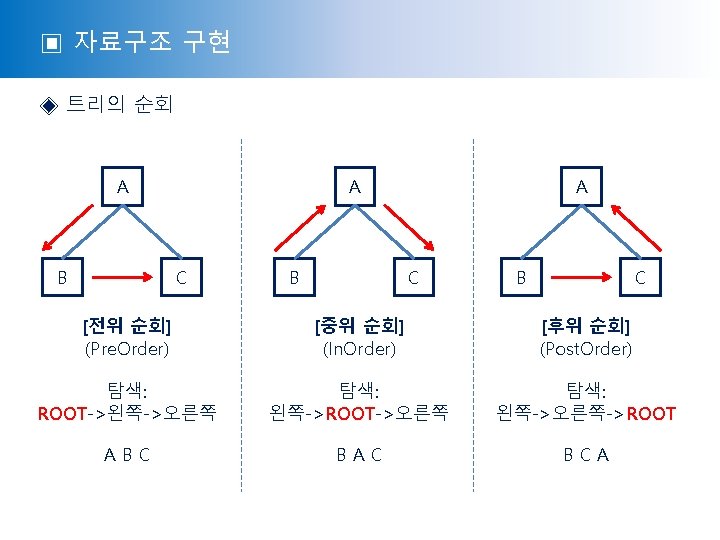 ▣ 자료구조 구현

◈ 트리의 순회

A

B

C

[전위 순회]
(PreOrder)

탐색:
ROOT->왼쪽->오른쪽

A B C

A

B

C

[중위 순회]
(InOrder)

탐색:
왼쪽->ROOT->오른쪽

B A C

A

B

C

[후위 순회]
(PostOrder)

탐색:
왼쪽->오른쪽->ROOT

B C A